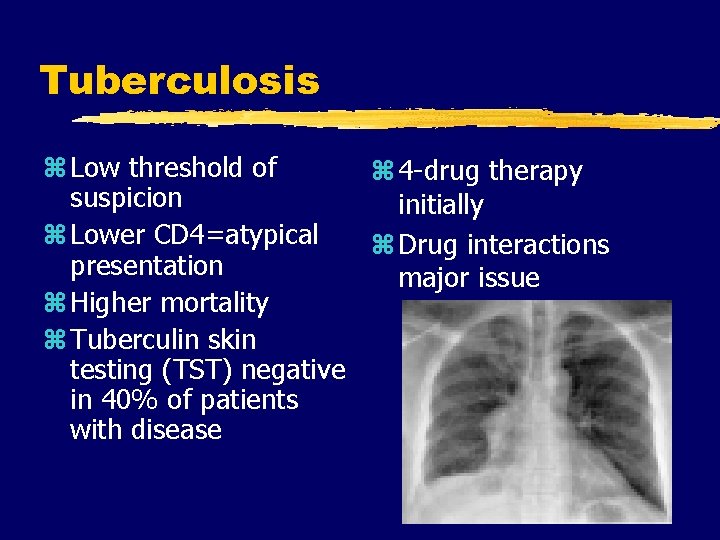 Tuberculosis

⌘ Low threshold of suspicion
⌘ Lower CD4=atypical presentation
⌘ Higher mortality
⌘ Tuberculin skin testing (TST) negative in 40% of patients with disease

⌘ 4-drug therapy initially
⌘ Drug interactions major issue